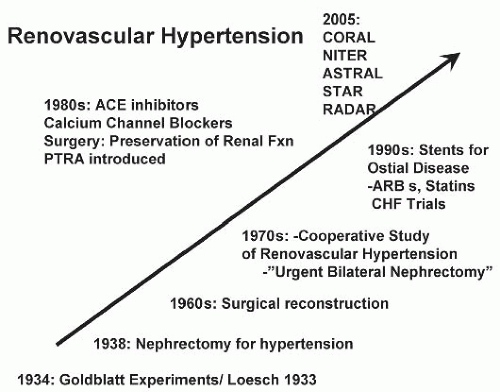 Renovascular Hypertension

2005:
CORAL
NITER
ASTRAL
STAR
RADAR

1980s: ACE inhibitors
Calcium Channel Blockers
Surgery: Preservation of Renal Fxn
PTRA introduced

1990s: Stents for Ostial Disease
-ARB s, Statins
CHF Trials

1970s: -Cooperative Study of Renovascular Hypertension
-"Urgent Bilateral Nephrectomy"

1960s: Surgical reconstruction

1938: Nephrectomy for hypertension

1934: Goldblatt Experiments/ Loesch 1933